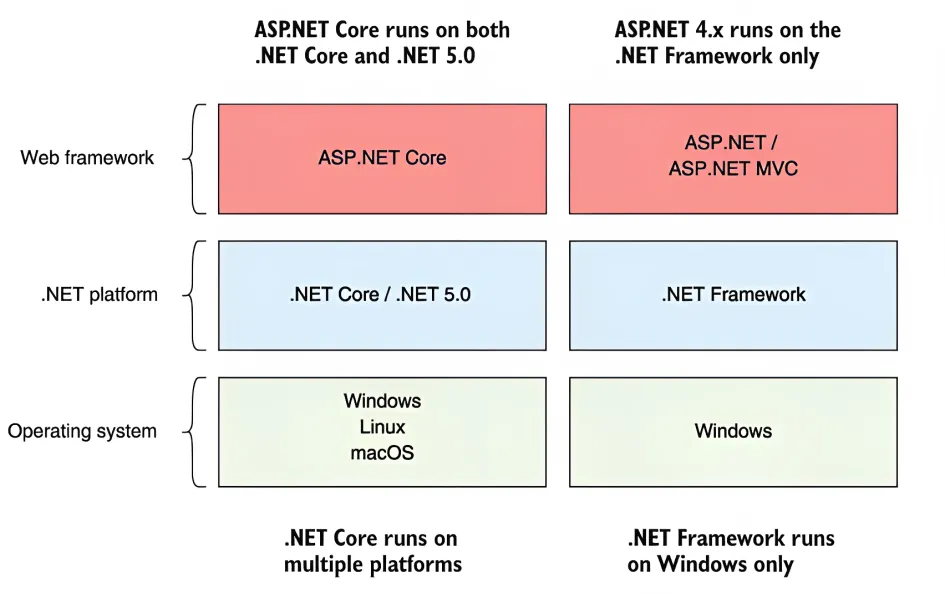 ASP.NET Core runs on both .NET Core and .NET 5.0

ASP.NET 4.x runs on the .NET Framework only

Web framework

ASP.NET Core

ASP.NET / ASP.NET MVC

.NET platform

.NET Core / .NET 5.0

.NET Framework

Operating system

Windows
Linux
macOS

Windows

.NET Core runs on multiple platforms

.NET Framework runs on Windows only